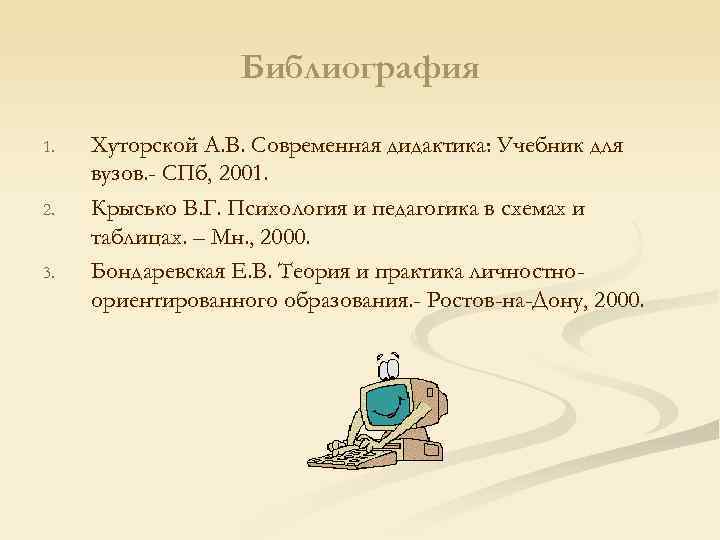 Библиография

1. Хуторской А.В. Современная дидактика: Учебник для вузов.- СПб, 2001.
2. Крысько В.Г. Психология и педагогика в схемах и таблицах. – Мн., 2000.
3. Бондаревская Е.В. Теория и практика личностно-ориентированного образования.- Ростов-на-Дону, 2000.